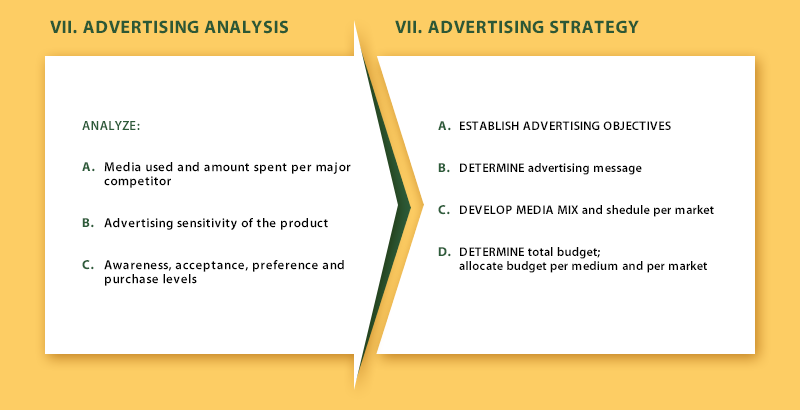 VII. ADVERTISING ANALYSIS

ANALYZE:

A. Media used and amount spent per major competitor

B. Advertising sensitivity of the product

C. Awareness, acceptance, preference and purchase levels

VII. ADVERTISING STRATEGY

A. ESTABLISH ADVERTISING OBJECTIVES

B. DETERMINE advertising message

C. DEVELOP MEDIA MIX and shedule per market

D. DETERMINE total budget; allocate budget per medium and per market